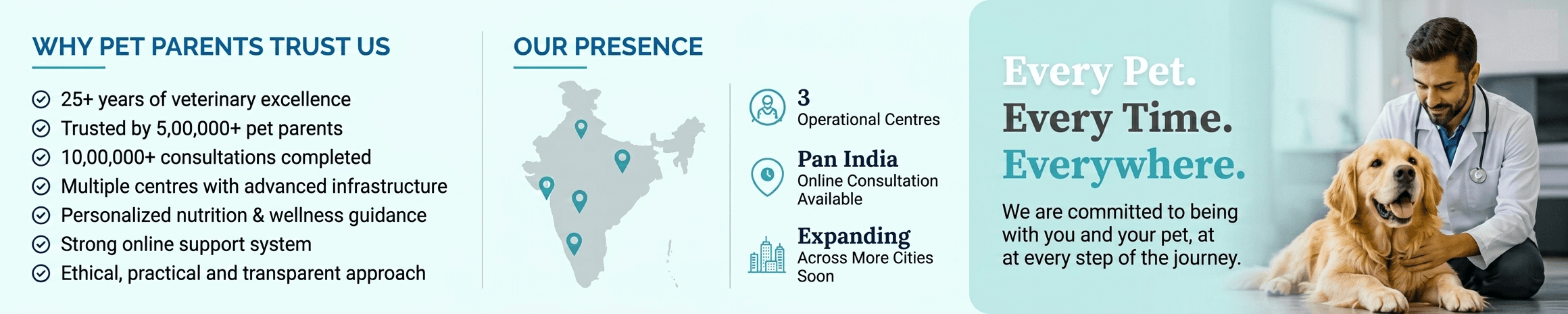 WHY PET PARENTS TRUST US

25+ years of veterinary excellence
Trusted by 5,00,000+ pet parents
10,00,000+ consultations completed
Multiple centres with advanced infrastructure
Personalized nutrition & wellness guidance
Strong online support system
Ethical, practical and transparent approach

OUR PRESENCE

3
Operational Centres

Pan India
Online Consultation Available

Expanding
Across More Cities Soon

Every Pet.
Every Time.
Everywhere.

We are committed to being with you and your pet, at at every step of the journey.